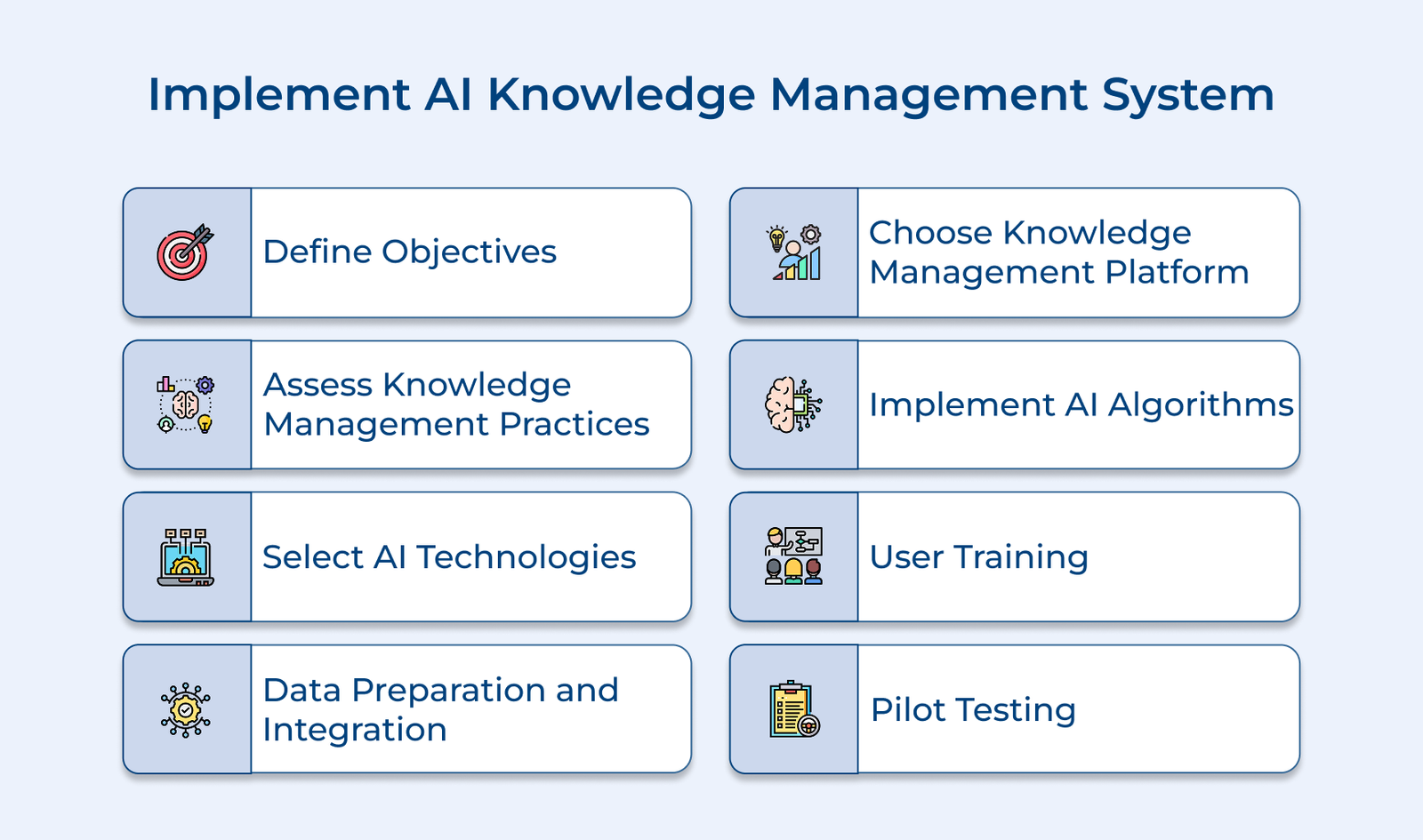 Implement AI Knowledge Management System

Define Objectives

Assess Knowledge Management Practices

Select AI Technologies

Data Preparation and Integration

Choose Knowledge Management Platform

Implement AI Algorithms

User Training

Pilot Testing